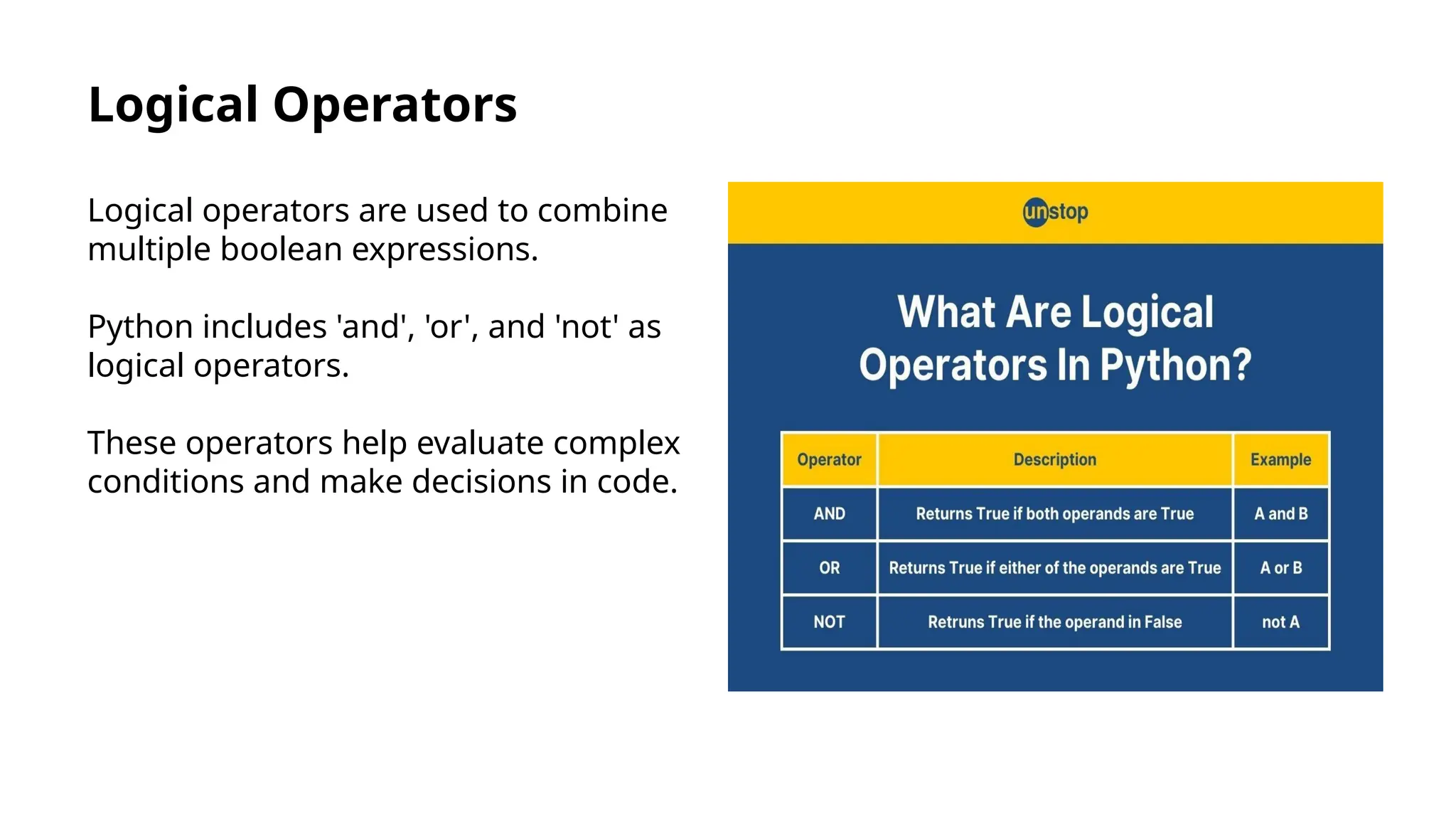 Logical Operators

Logical operators are used to combine multiple boolean expressions.

Python includes 'and', 'or', and 'not' as logical operators.

These operators help evaluate complex conditions and make decisions in code.

unstop

What Are Logical Operators In Python?

| Operator | Description | Example |
|---|---|---|
| AND | Returns True if both operands are True | A and B |
| OR | Returns True if either of the operands are True | A or B |
| NOT | Retruns True if the operand in False | not A |